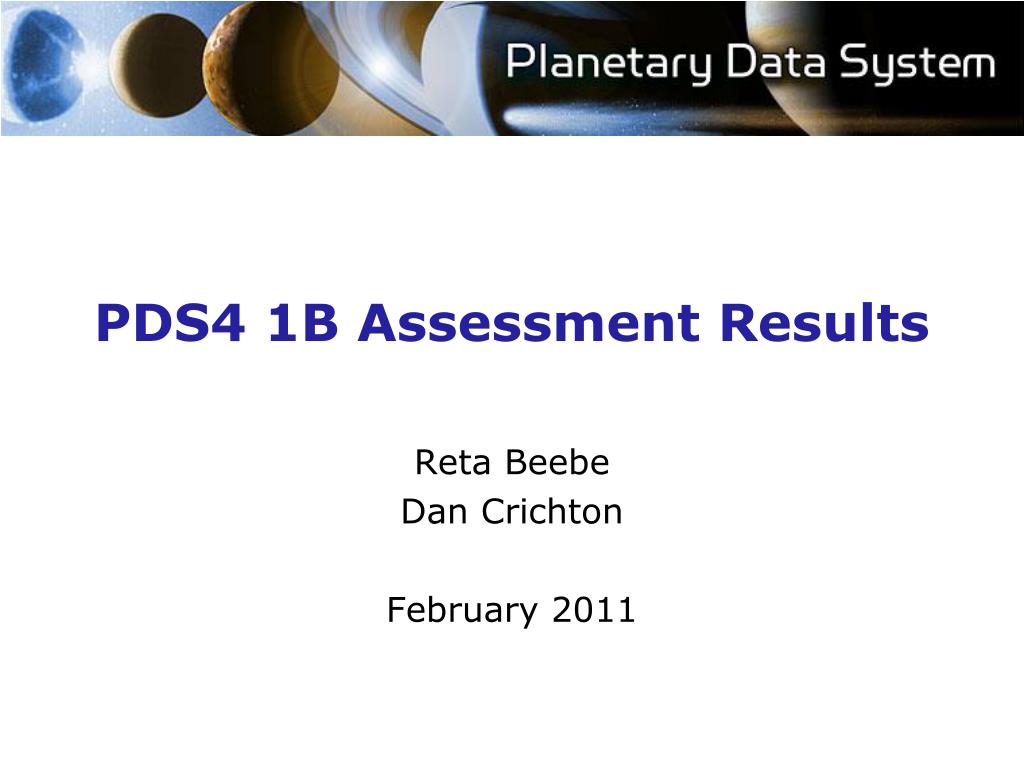 Planetary Data System

PDS4 1B Assessment Results

Reta Beebe
Dan Crichton

February 2011